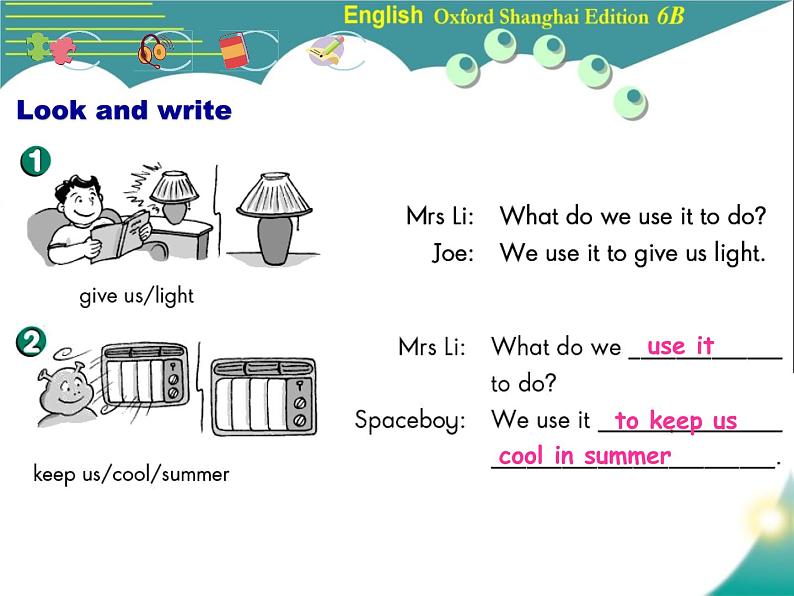 English Oxford Shanghai Edition 6B

Look and write

1

give us/light

Mrs Li: What do we use it to do?
Joe: We use it to give us light.

2

keep us/cool/summer

Mrs Li: What do we use it to do?
Spaceboy: We use it to keep us cool in summer.